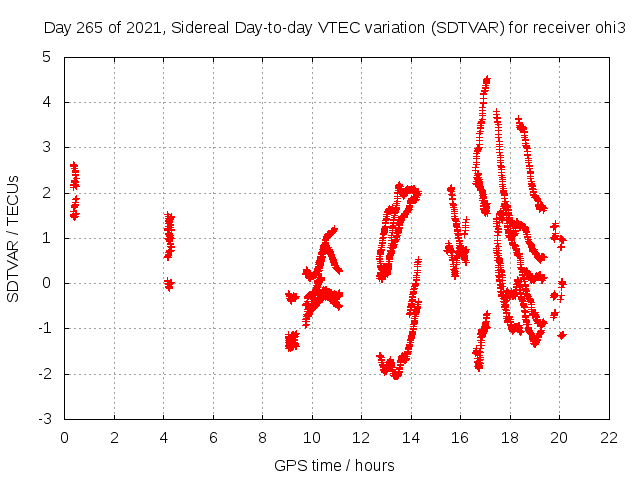 Day 265 of 2021, Sidereal Day-to-day VTEC variation (SDTVAR) for receiver ohi3

SDTVAR / TECUs

5
4
3
2
1
0
-1
-2
-3

0 2 4 6 8 10 12 14 16 18 20 22

GPS time / hours